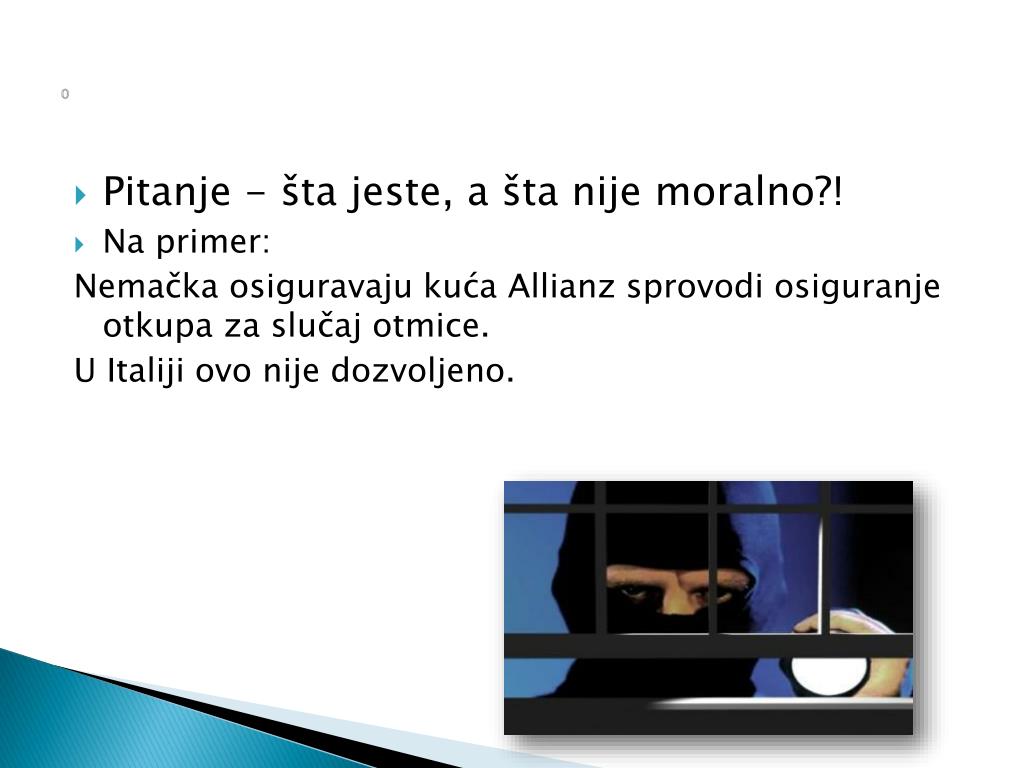 0

Pitanje - šta jeste, a šta nije moralno?!

Na primer:

Nemačka osiguravaju kuća Allianz sprovodi osiguranje otkupa za slučaj otmice.

U Italiji ovo nije dozvoljeno.